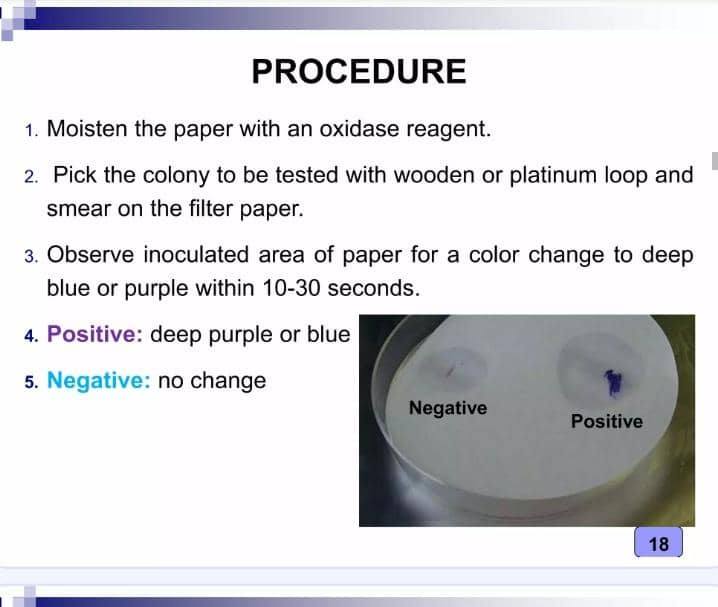 PROCEDURE

1. Moisten the paper with an oxidase reagent.

2. Pick the colony to be tested with wooden or platinum loop and smear on the filter paper.

3. Observe inoculated area of paper for a color change to deep blue or purple within 10-30 seconds.

4. Positive: deep purple or blue

5. Negative: no change

Negative

Positive

18